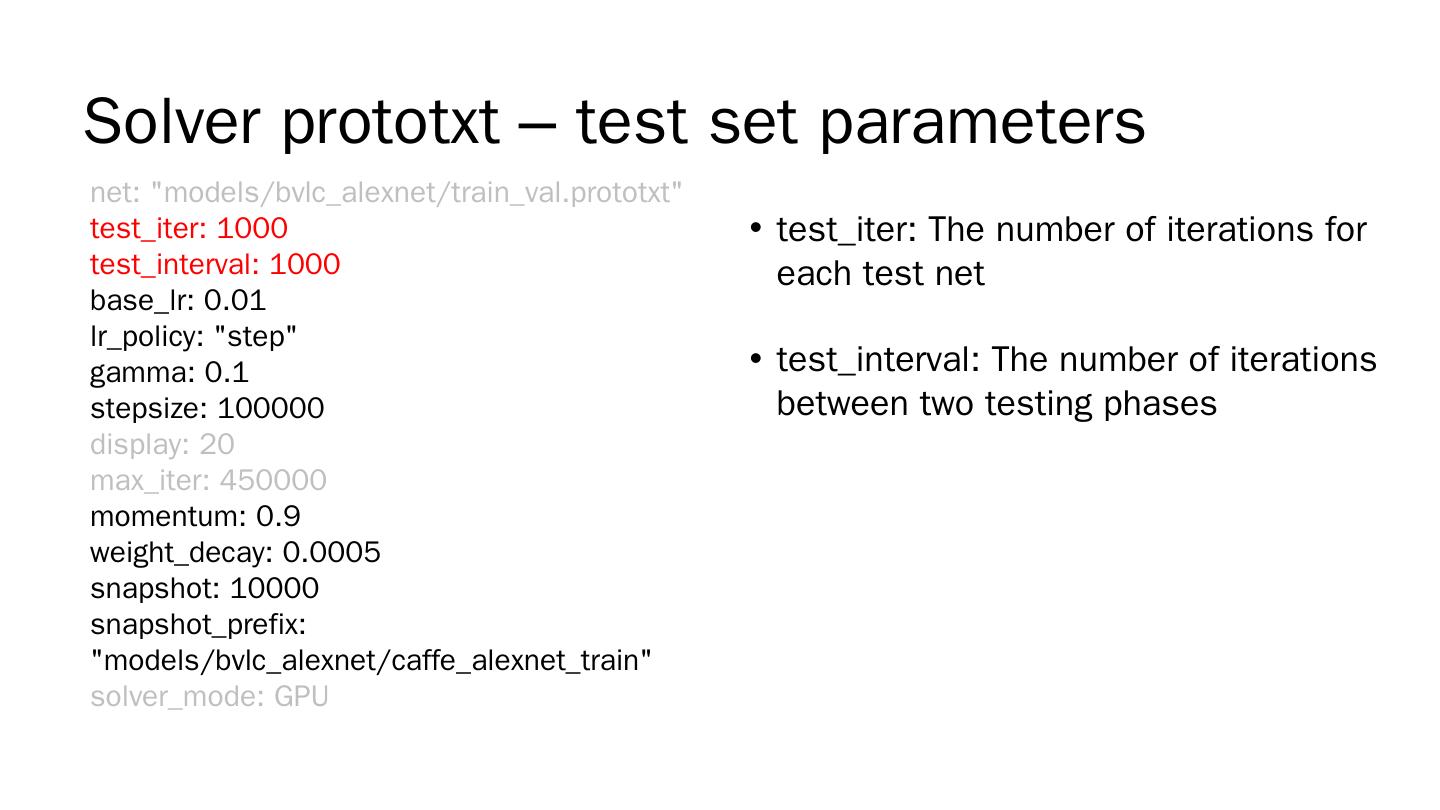 Solver prototxt – test set parameters

net: "models/bvlc_alexnet/train_val.prototxt"
test_iter: 1000
test_interval: 1000
base_lr: 0.01
lr_policy: "step"
gamma: 0.1
stepsize: 100000
display: 20
max_iter: 450000
momentum: 0.9
weight_decay: 0.0005
snapshot: 10000
snapshot_prefix: "models/bvlc_alexnet/caffe_alexnet_train"
solver_mode: GPU

• test_iter: The number of iterations for each test net

• test_interval: The number of iterations between two testing phases